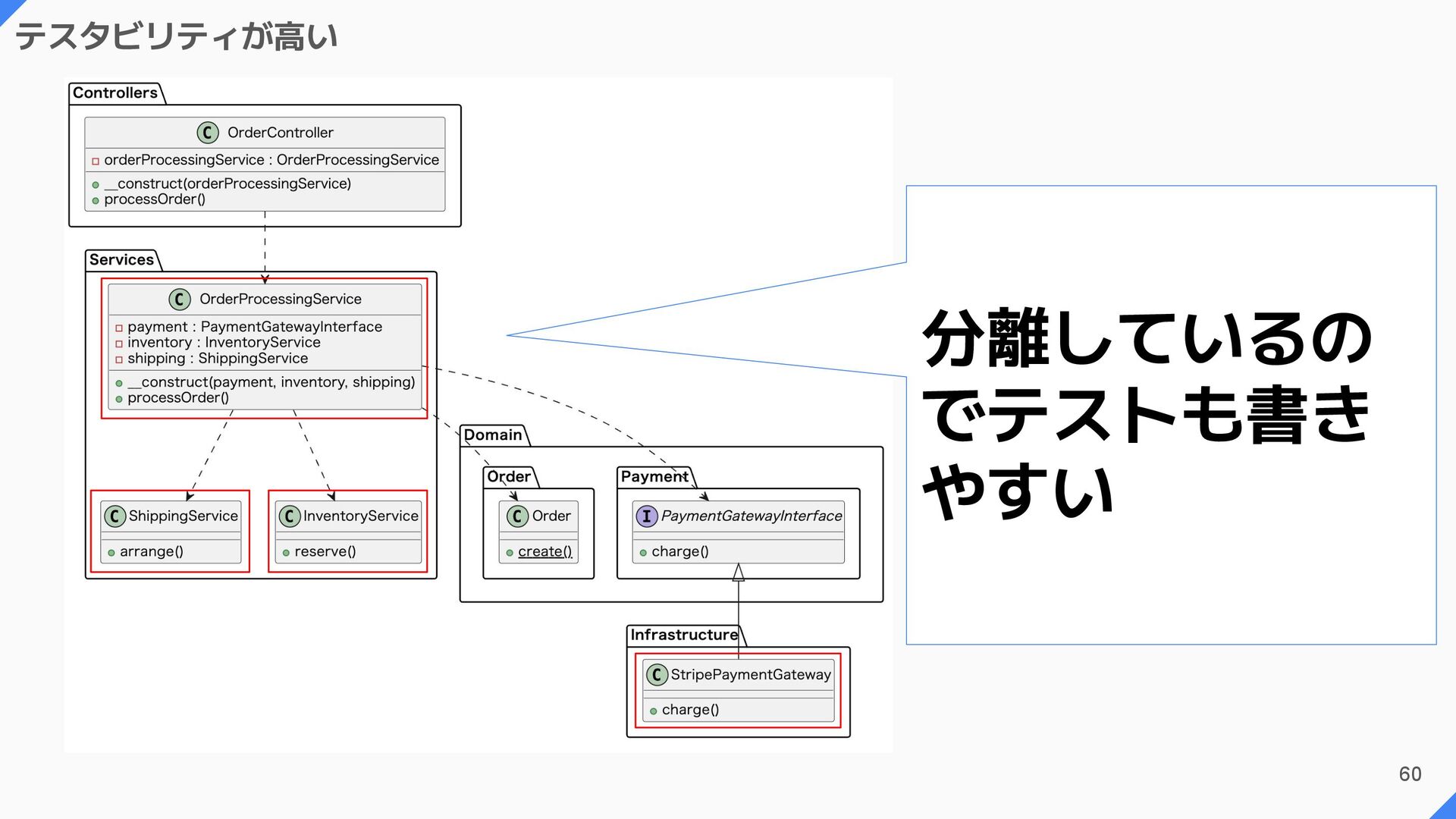 テスタビリティが高い

Controllers

C OrderController

orderProcessingService : OrderProcessingService

__construct(orderProcessingService)
processOrder()

Services

C OrderProcessingService

payment : PaymentGatewayInterface
inventory : InventoryService
shipping : ShippingService

__construct(payment, inventory, shipping)
processOrder()

C ShippingService

arrange()

C InventoryService

reserve()

Domain

Order

C Order

create()

Payment

I PaymentGatewayInterface

charge()

Infrastructure

C StripePaymentGateway

charge()

分離しているのでテストも書きやすい

60